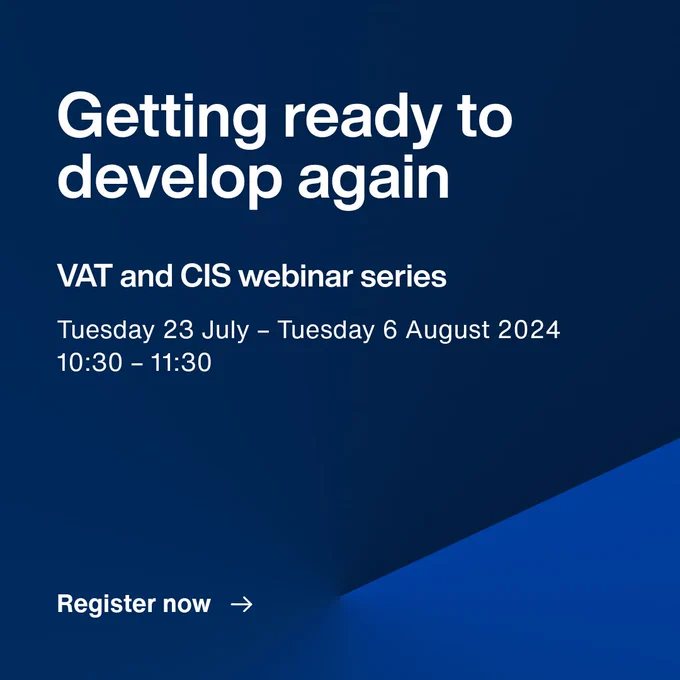 Getting ready to develop again

VAT and CIS webinar series

Tuesday 23 July – Tuesday 6 August 2024
10:30 – 11:30

Register now →